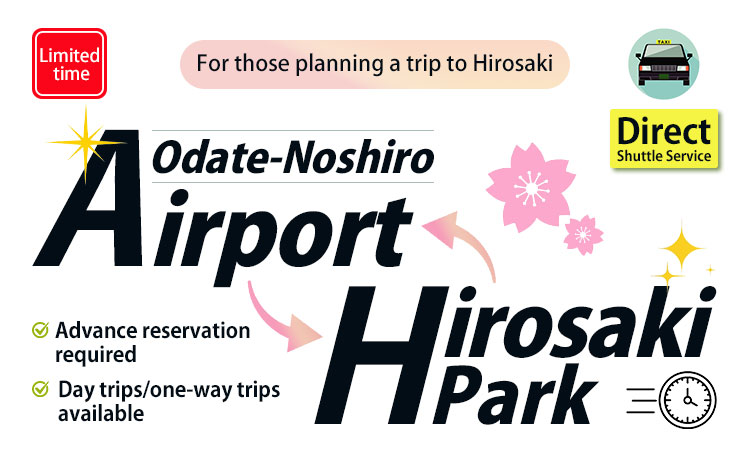 Limited time

For those planning a trip to Hirosaki

TAXI

Direct
Shuttle Service

Odate-Noshiro
Airport

Hirosaki
Park

Advance reservation required

Day trips/one-way trips available